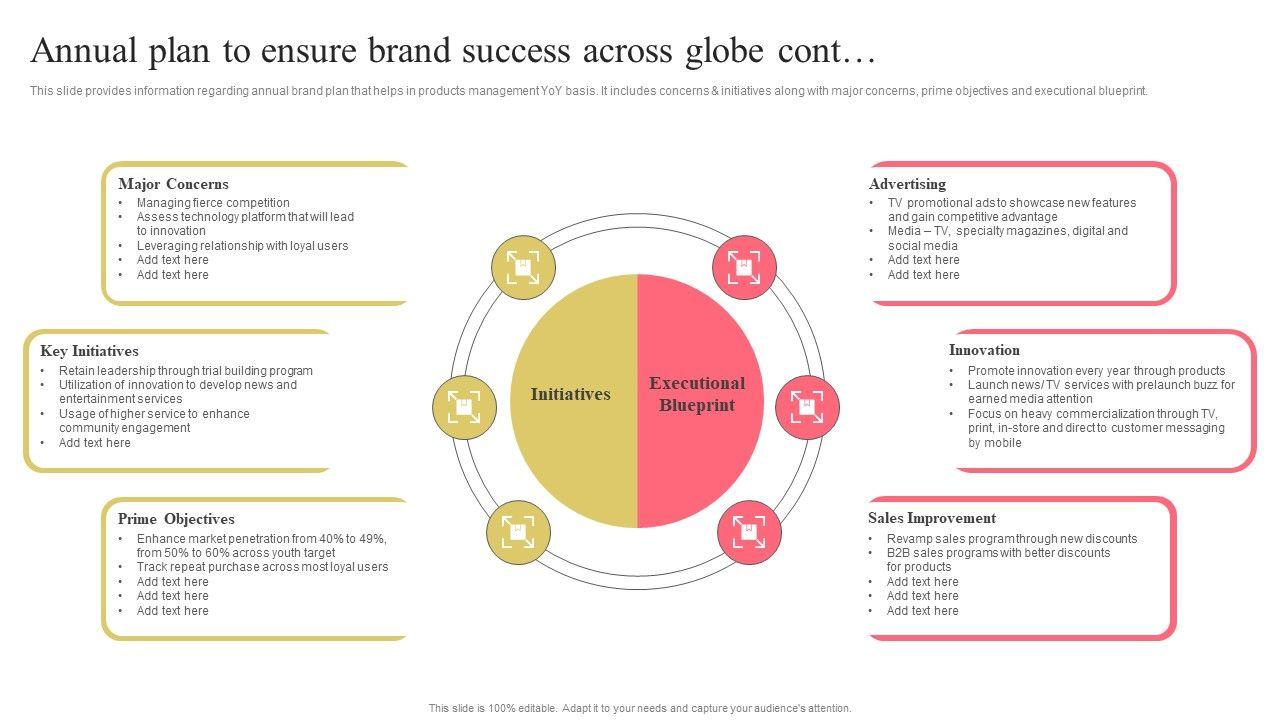 Annual plan to ensure brand success across globe cont…

This slide provides information regarding annual brand plan that helps in products management YoY basis. It includes concerns & initiatives along with major concerns, prime objectives and executional blueprint.

Major Concerns
• Managing fierce competition
• Assess technology platform that will lead to innovation
• Leveraging relationship with loyal users
• Add text here
• Add text here

Key Initiatives
• Retain leadership through trial building program
• Utilization of innovation to develop news and entertainment services
• Usage of higher service to enhance community engagement
• Add text here

Prime Objectives
• Enhance market penetration from 40% to 49%, from 50% to 60% across youth target
• Track repeat purchase across most loyal users
• Add text here
• Add text here
• Add text here

Initiatives

Executional Blueprint

Advertising
• TV promotional ads to showcase new features and gain competitive advantage
• Media – TV, specialty magazines, digital and social media
• Add text here
• Add text here

Innovation
• Promote innovation every year through products
• Launch news/ TV services with prelaunch buzz for earned media attention
• Focus on heavy commercialization through TV, print, in-store and direct to customer messaging by mobile

Sales Improvement
• Revamp sales program through new discounts
• B2B sales programs with better discounts for products
• Add text here
• Add text here
• Add text here

This slide is 100% editable. Adapt it to your needs and capture your audience's attention.